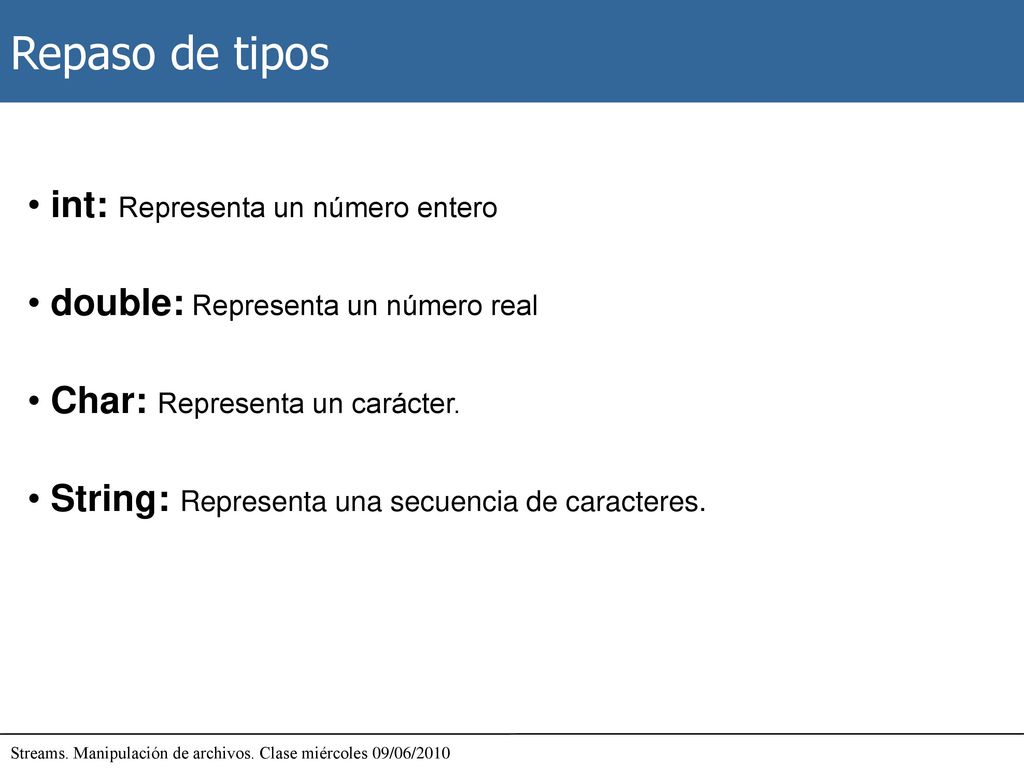 Repaso de tipos

• int: Representa un número entero

• double: Representa un número real

• Char: Representa un carácter.

• String: Representa una secuencia de caracteres.

Streams. Manipulación de archivos. Clase miércoles 09/06/2010